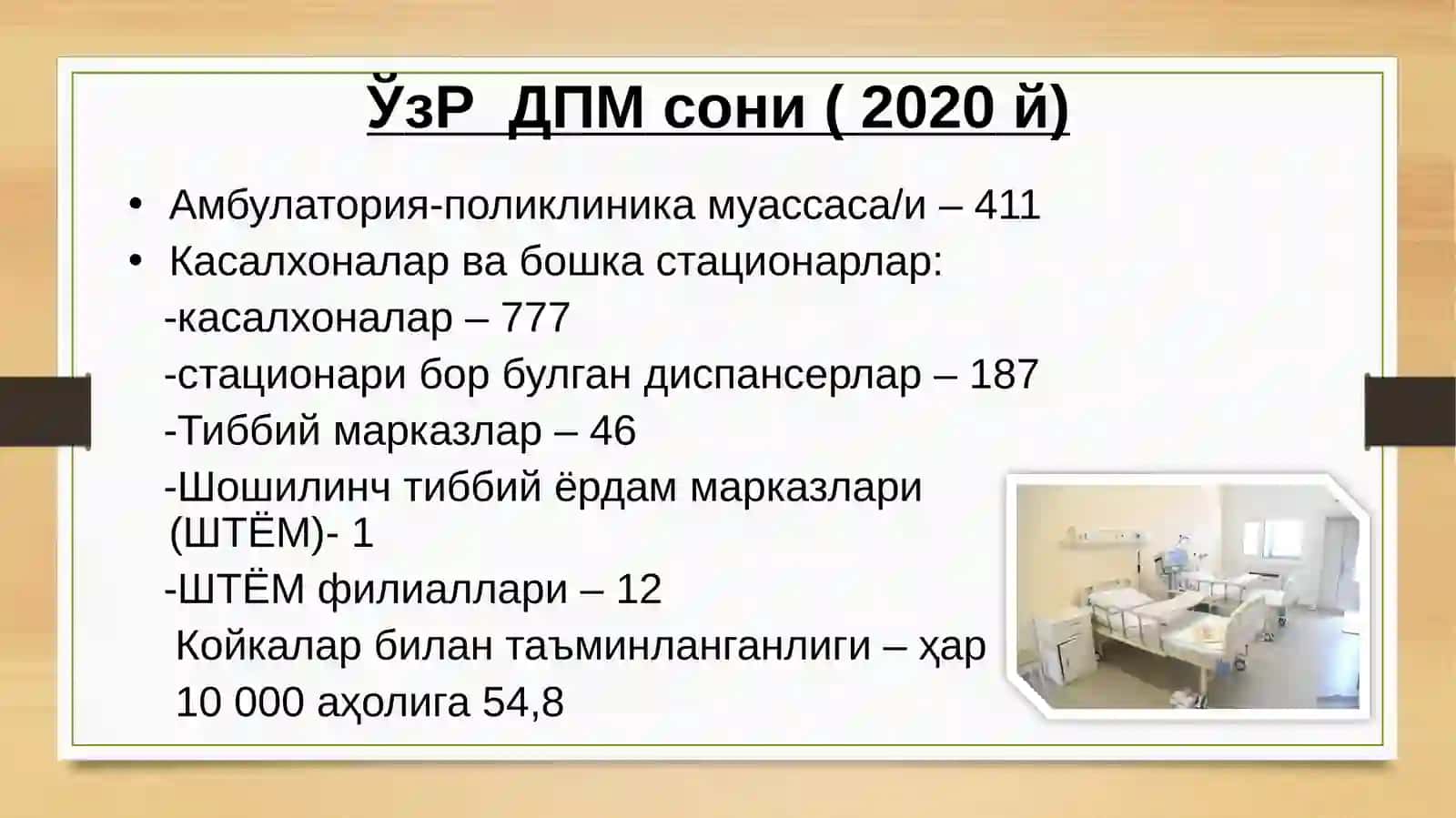 ЎзР  ДПМ сони ( 2020 й)

• Амбулатория-поликлиника муассаса/и – 411
• Касалхоналар ва бошка стационарлар:
-касалхоналар – 777
-стационари бор булган диспансерлар – 187
-Тиббий марказлар – 46
-Шошилинч тиббий ёрдам марказлари (ШТЁМ)- 1
-ШТЁМ филиаллари – 12
Койкалар билан таъминланганлиги – ҳар 10 000 аҳолига 54,8